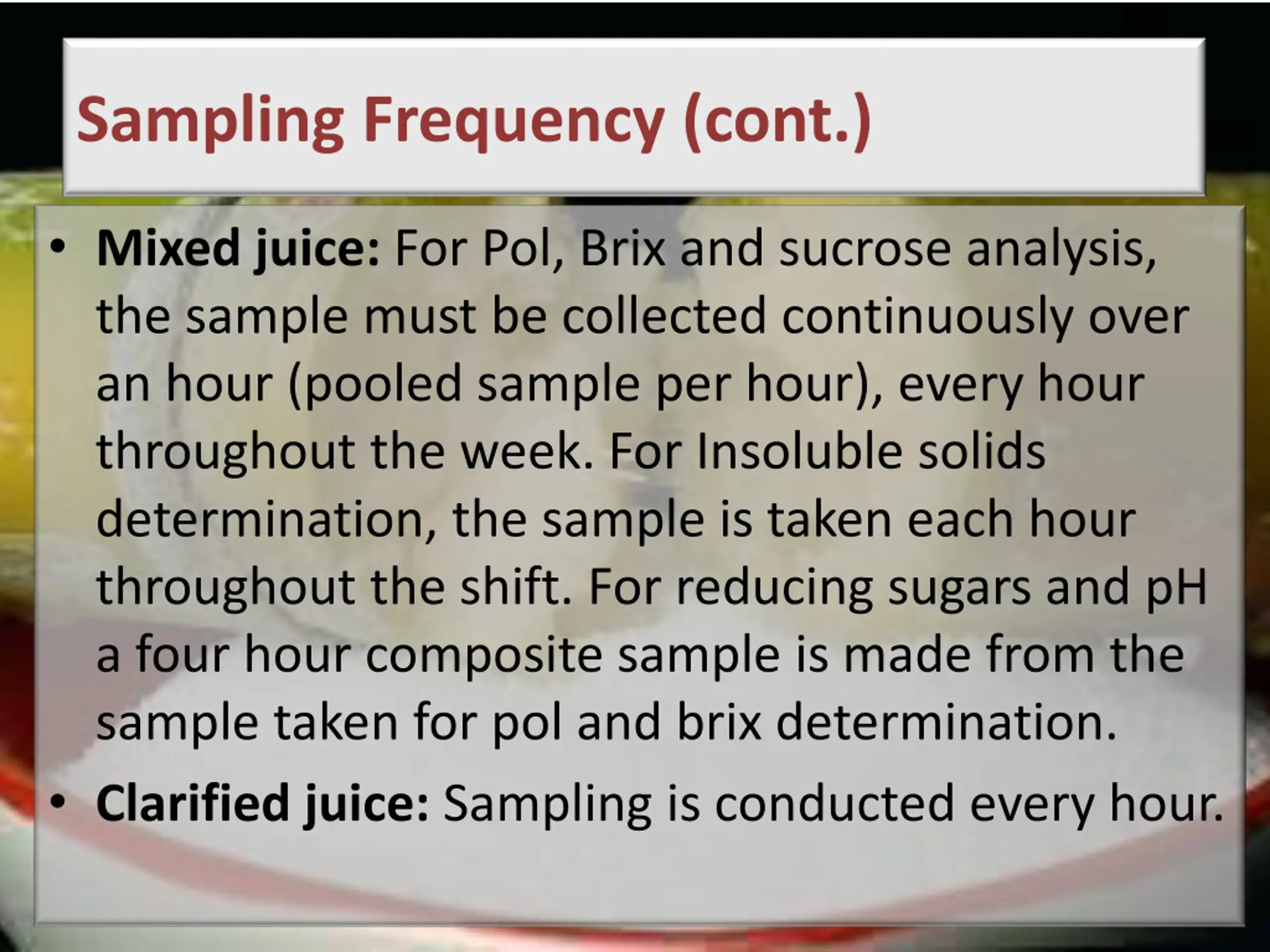 Sampling Frequency (cont.)

• Mixed juice: For Pol, Brix and sucrose analysis, the sample must be collected continuously over an hour (pooled sample per hour), every hour throughout the week. For Insoluble solids determination, the sample is taken each hour throughout the shift. For reducing sugars and pH a four hour composite sample is made from the sample taken for pol and brix determination.

• Clarified juice: Sampling is conducted every hour.